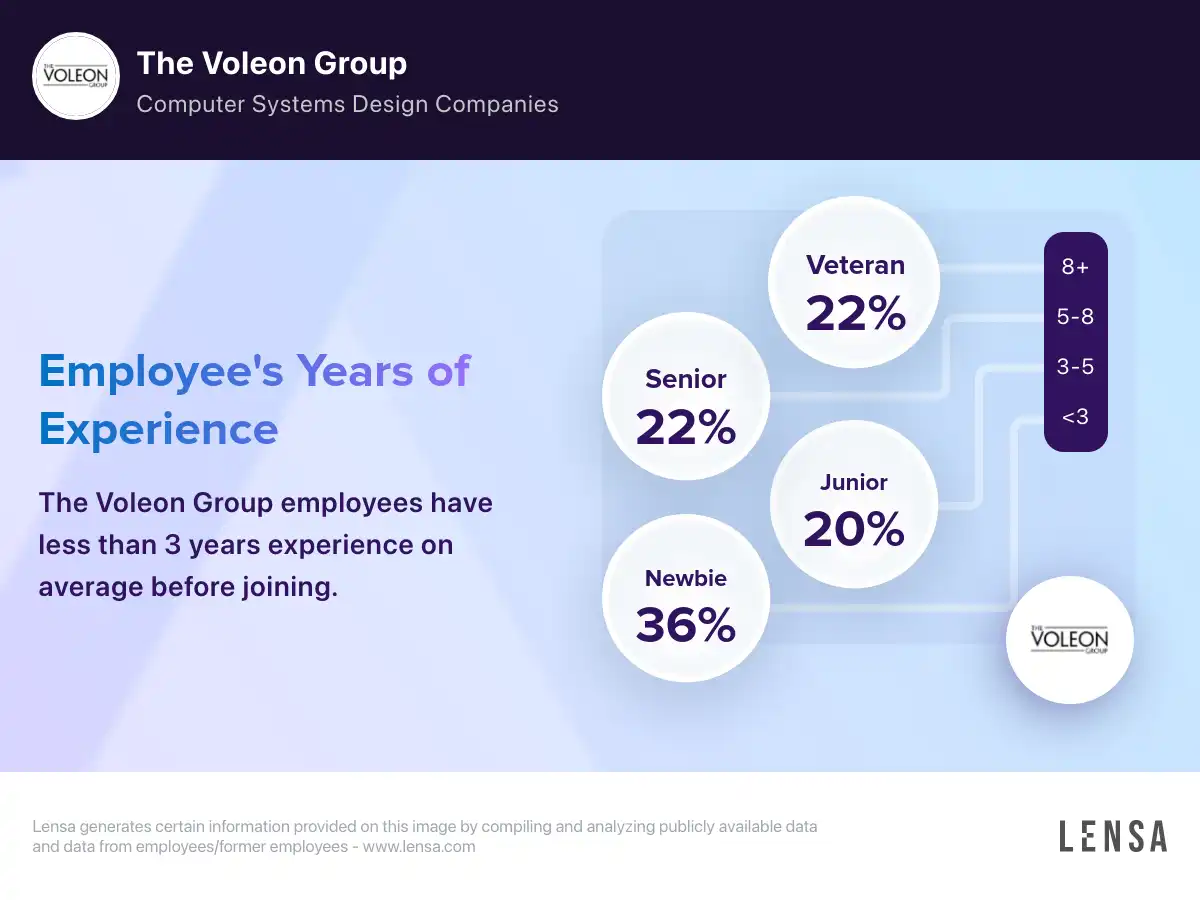 THE VOLEON GROUP

The Voleon Group

Computer Systems Design Companies

Employee's Years of Experience

The Voleon Group employees have less than 3 years experience on average before joining.

Veteran
22%

Senior
22%

Junior
20%

Newbie
36%

8+

5-8

3-5

<3

THE VOLEON GROUP

Lensa generates certain information provided on this image by compiling and analyzing publicly available data and data from employees/former employees - www.lensa.com

LENSA